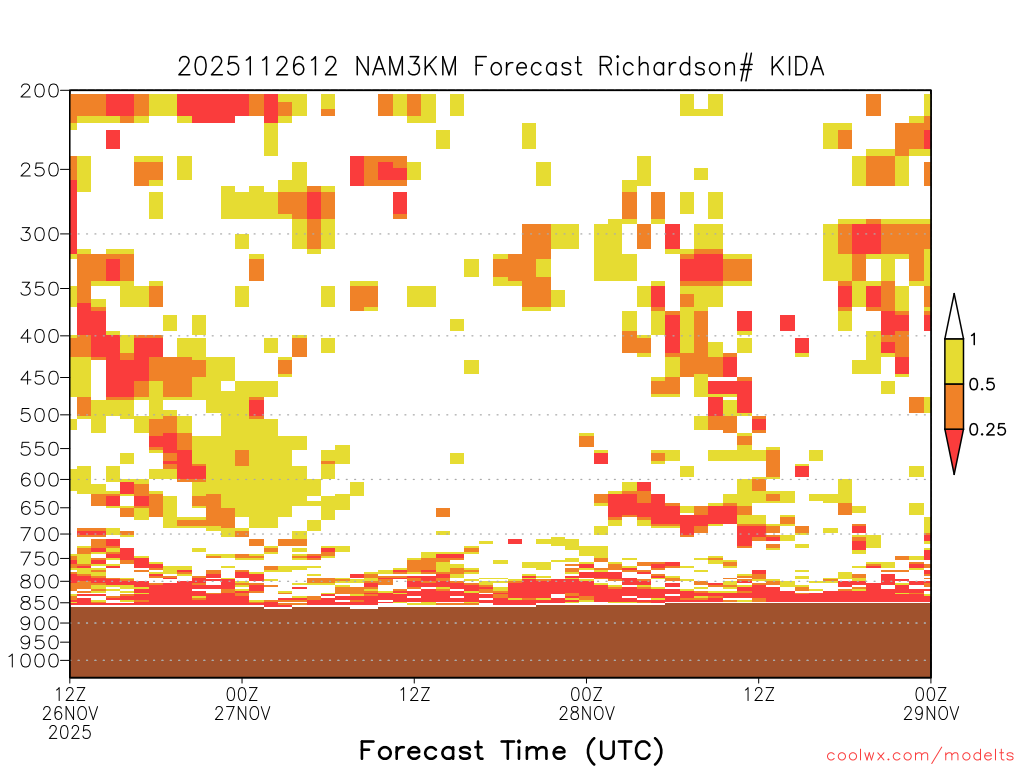 2025112612 NAM3KM Forecast Richardson# KIDA

200
250
300
350
400
450
500
550
600
650
700
750
800
850
900
950
1000

1
0.5
0.25

12Z 26NOV 2025
00Z 27NOV
12Z
00Z 28NOV
12Z
00Z 29NOV

Forecast Time (UTC)

coolwx.com/modelts